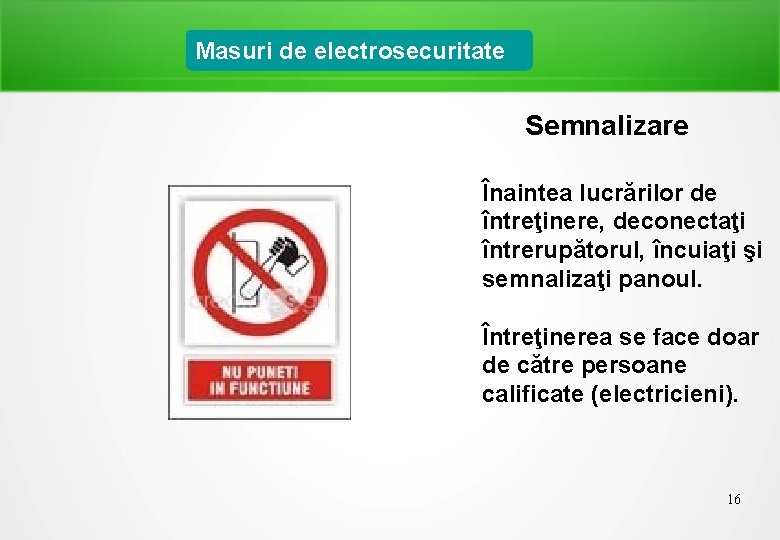 Masuri de electrosecuritate

Semnalizare

NU PUNETI IN FUNCTIUNE

Înaintea lucrărilor de întreţinere, deconectaţi întrerupătorul, încuiaţi şi semnalizaţi panoul.

Întreţinerea se face doar de către persoane calificate (electricieni).

16